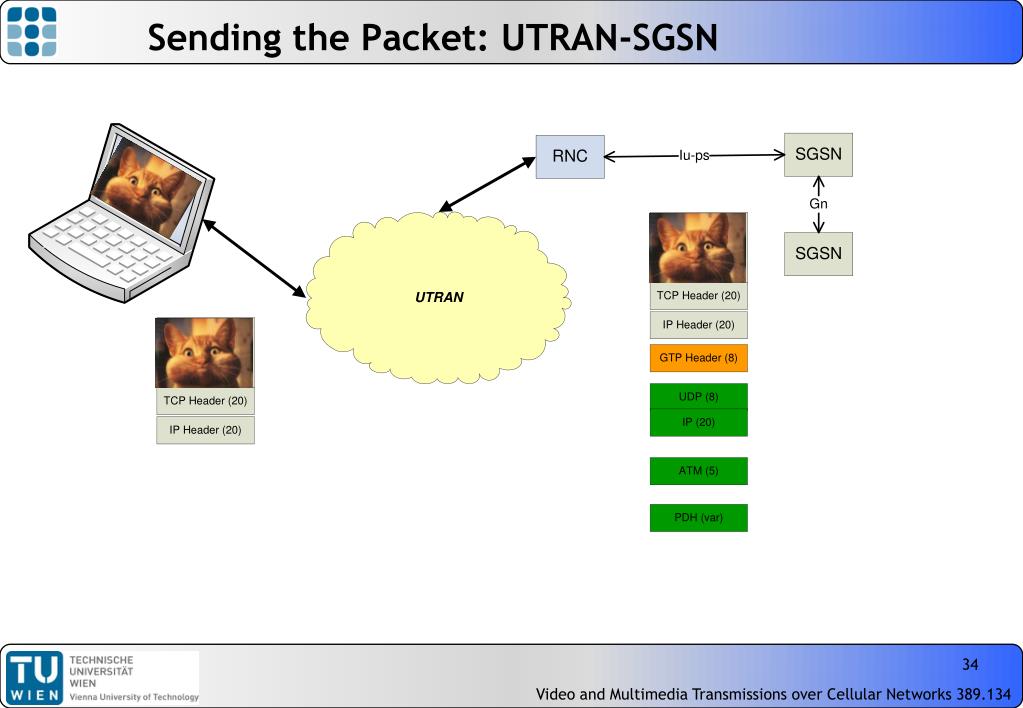 Sending the Packet: UTRAN-SGSN

RNC

Iu-ps

SGSN

Gn

SGSN

UTRAN

TCP Header (20)

IP Header (20)

TCP Header (20)

IP Header (20)

GTP Header (8)

UDP (8)

IP (20)

ATM (5)

PDH (var)

TU WIEN TECHNISCHE UNIVERSITÄT WIEN Vienna University of Technology

34

Video and Multimedia Transmissions over Cellular Networks 389.134